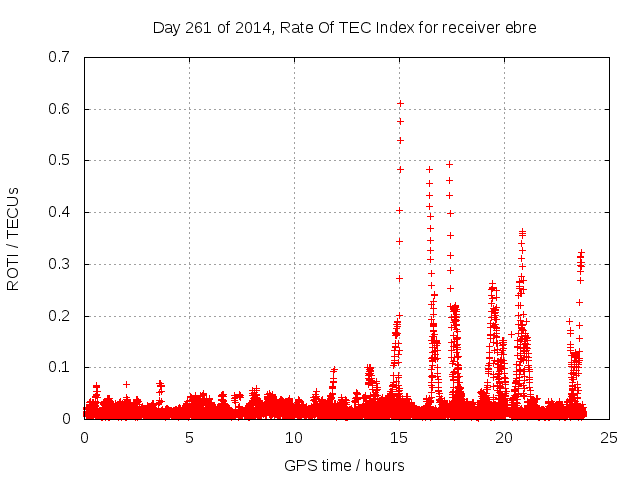 Day 261 of 2014, Rate Of TEC Index for receiver ebre

ROTI / TECUs

0.7
0.6
0.5
0.4
0.3
0.2
0.1
0

0
5
10
15
20
25

GPS time / hours